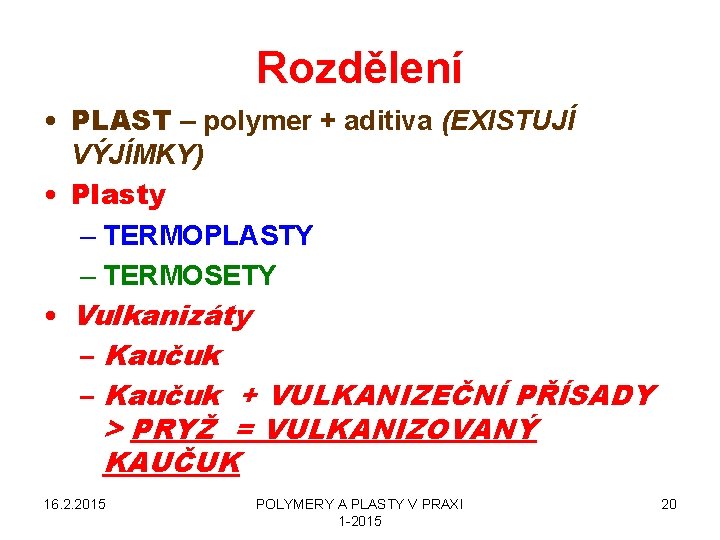 Rozdělení

• PLAST – polymer + aditiva (EXISTUJÍ VÝJÍMKY)
• Plasty
– TERMOPLASTY
– TERMOSETY
• Vulkanizáty
– Kaučuk
– Kaučuk + VULKANIZEČNÍ PŘÍSADY > PRYŽ = VULKANIZOVANÝ KAUČUK

16.2.2015

POLYMERY A PLASTY V PRAXI 1-2015

20